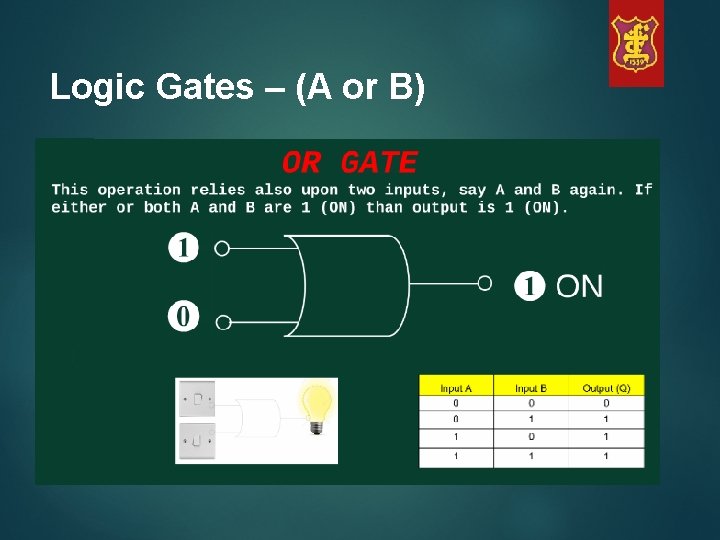 1539

Logic Gates – (A or B)

OR GATE

This operation relies also upon two inputs, say A and B again. If either or both A and B are 1 (ON) than output is 1 (ON).

1

0

1 ON

| Input A | Input B | Output (Q) |
|---|---|---|
| 0 | 0 | 0 |
| 0 | 1 | 1 |
| 1 | 0 | 1 |
| 1 | 1 | 1 |